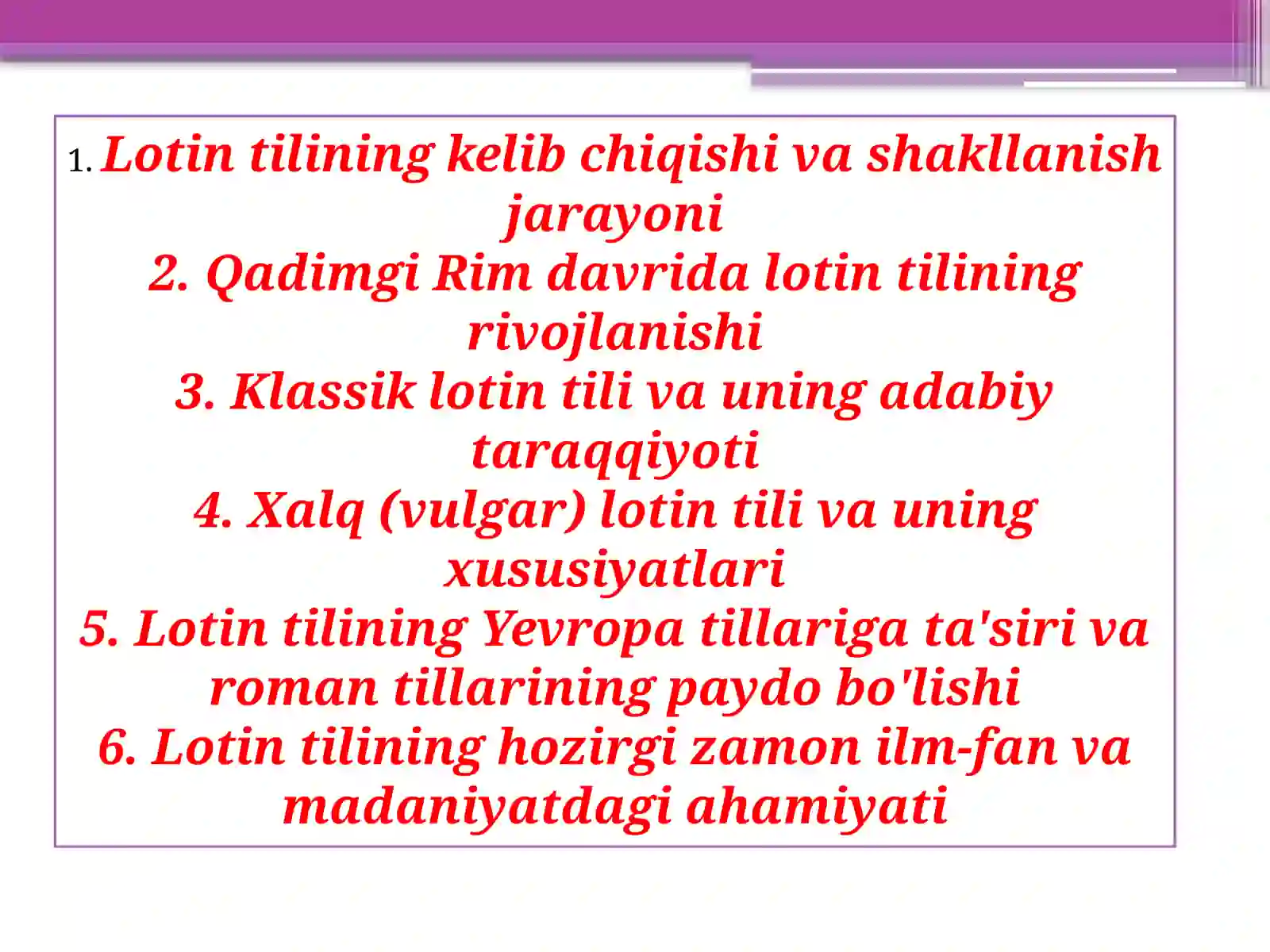 1. Lotin tilining kelib chiqishi va shakllanish jarayoni
2. Qadimgi Rim davrida lotin tilining rivojlanishi
3. Klassik lotin tili va uning adabiy taraqqiyoti
4. Xalq (vulgar) lotin tili va uning xususiyatlari
5. Lotin tilining Yevropa tillariga ta'siri va roman tillarining paydo bo'lishi
6. Lotin tilining hozirgi zamon ilm-fan va madaniyatdagi ahamiyati